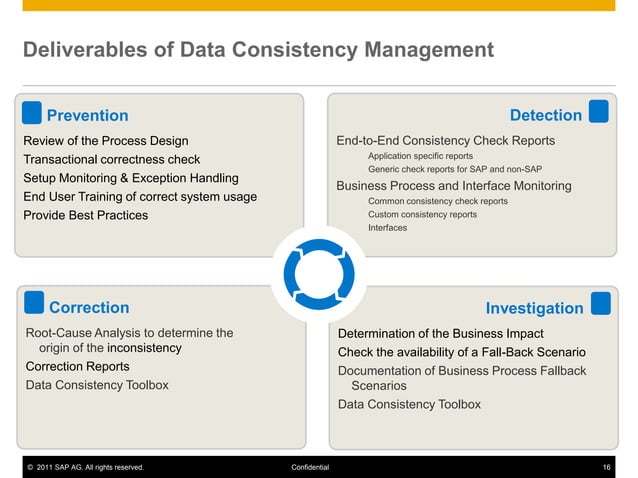 Deliverables of Data Consistency Management

Prevention

Review of the Process Design
Transactional correctness check
Setup Monitoring & Exception Handling
End User Training of correct system usage
Provide Best Practices

Detection

End-to-End Consistency Check Reports
Application specific reports
Generic check reports for SAP and non-SAP
Business Process and Interface Monitoring
Common consistency check reports
Custom consistency reports
Interfaces

Correction

Root-Cause Analysis to determine the origin of the inconsistency
Correction Reports
Data Consistency Toolbox

Investigation

Determination of the Business Impact
Check the availability of a Fall-Back Scenario
Documentation of Business Process Fallback Scenarios
Data Consistency Toolbox

© 2011 SAP AG. All rights reserved. Confidential 16